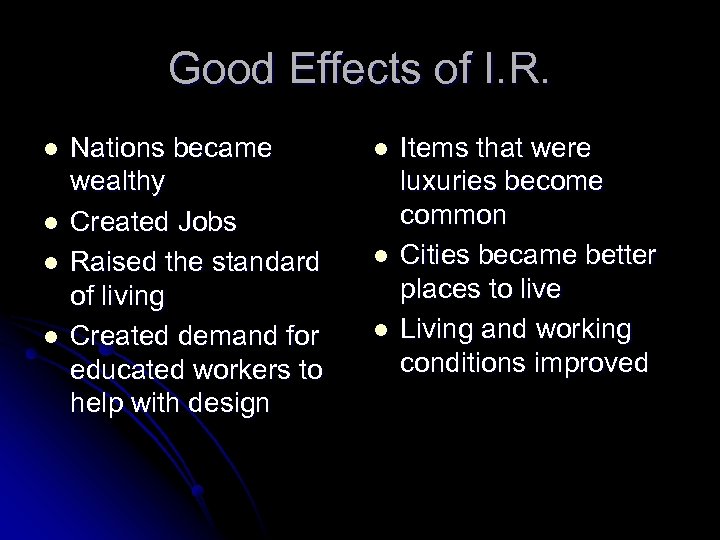 Good Effects of I.R.

- Nations became wealthy
- Created Jobs
- Raised the standard of living
- Created demand for educated workers to help with design

- Items that were luxuries become common
- Cities became better places to live
- Living and working conditions improved